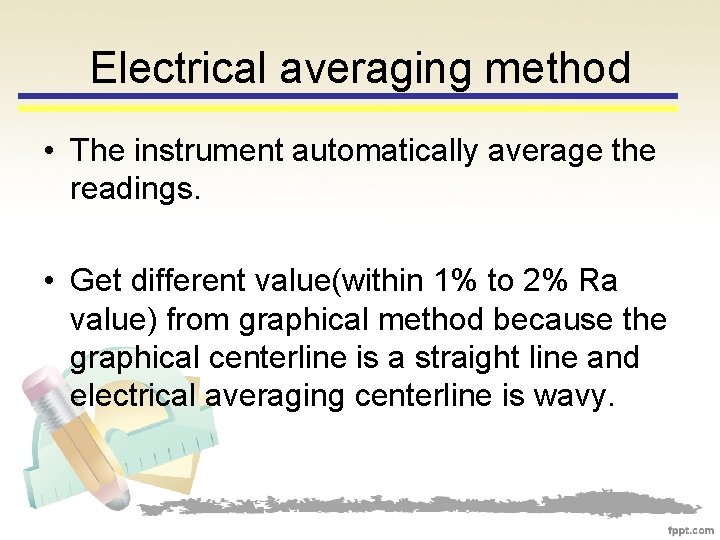 Electrical averaging method

• The instrument automatically average the readings.

• Get different value(within 1% to 2% Ra value) from graphical method because the graphical centerline is a straight line and electrical averaging centerline is wavy.

fppt.com